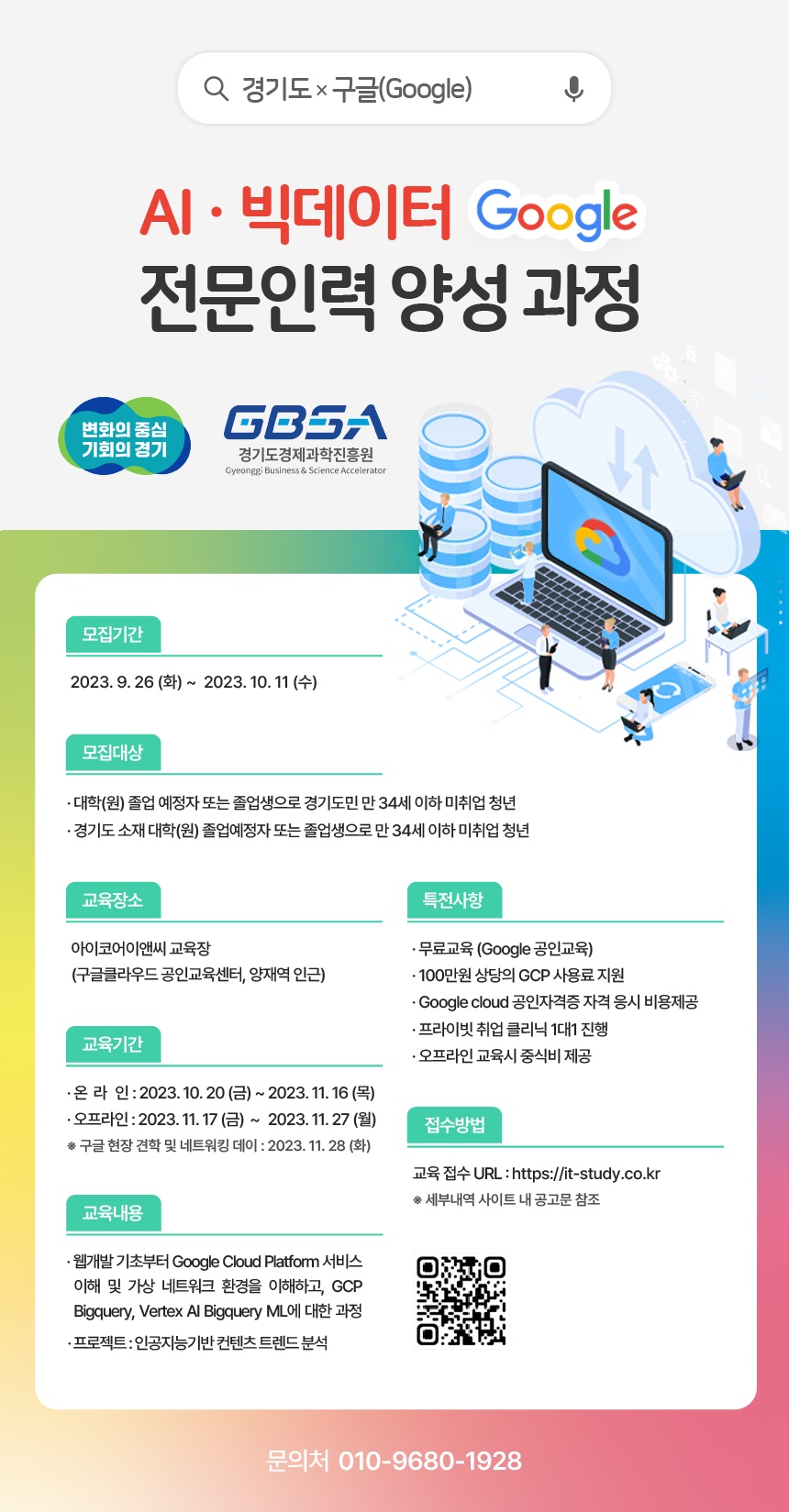 경기도 × 구글(Google)

AI · 빅데이터 Google
전문인력 양성 과정

변화의 중심 기회의 경기

GBSA
경기도경제과학진흥원
Gyeonggi Business & Science Accelerator

모집기간

2023. 9. 26 (화) ~ 2023. 10. 11 (수)

모집대상

· 대학(원) 졸업 예정자 또는 졸업생으로 경기도민 만 34세 이하 미취업 청년
· 경기도 소재 대학(원) 졸업예정자 또는 졸업생으로 만 34세 이하 미취업 청년

교육장소

아이코어이앤씨 교육장
(구글클라우드 공인교육센터, 양재역 인근)

교육기간

· 온 라 인 : 2023. 10. 20 (금) ~ 2023. 11. 16 (목)
· 오프라인 : 2023. 11. 17 (금) ~ 2023. 11. 27 (월)
※ 구글 현장 견학 및 네트워킹 데이 : 2023. 11. 28 (화)

교육내용

· 웹개발 기초부터 Google Cloud Platform 서비스 이해 및 가상 네트워크 환경을 이해하고, GCP Bigquery, Vertex AI Bigquery ML에 대한 과정
· 프로젝트 : 인공지능기반 컨텐츠 트렌드 분석

특전사항

· 무료교육 (Google 공인교육)
· 100만원 상당의 GCP 사용료 지원
· Google cloud 공인자격증 자격 응시 비용제공
· 프라이빗 취업 클리닉 1대1 진행
· 오프라인 교육시 중식비 제공

접수방법

교육 접수 URL : https://it-study.co.kr
※ 세부내역 사이트 내 공고문 참조

문의처 010-9680-1928